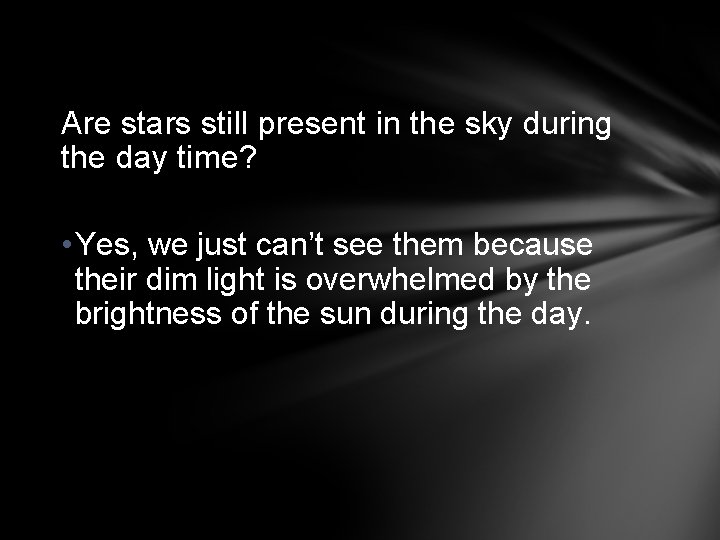 Are stars still present in the sky during the day time?

• Yes, we just can’t see them because their dim light is overwhelmed by the brightness of the sun during the day.